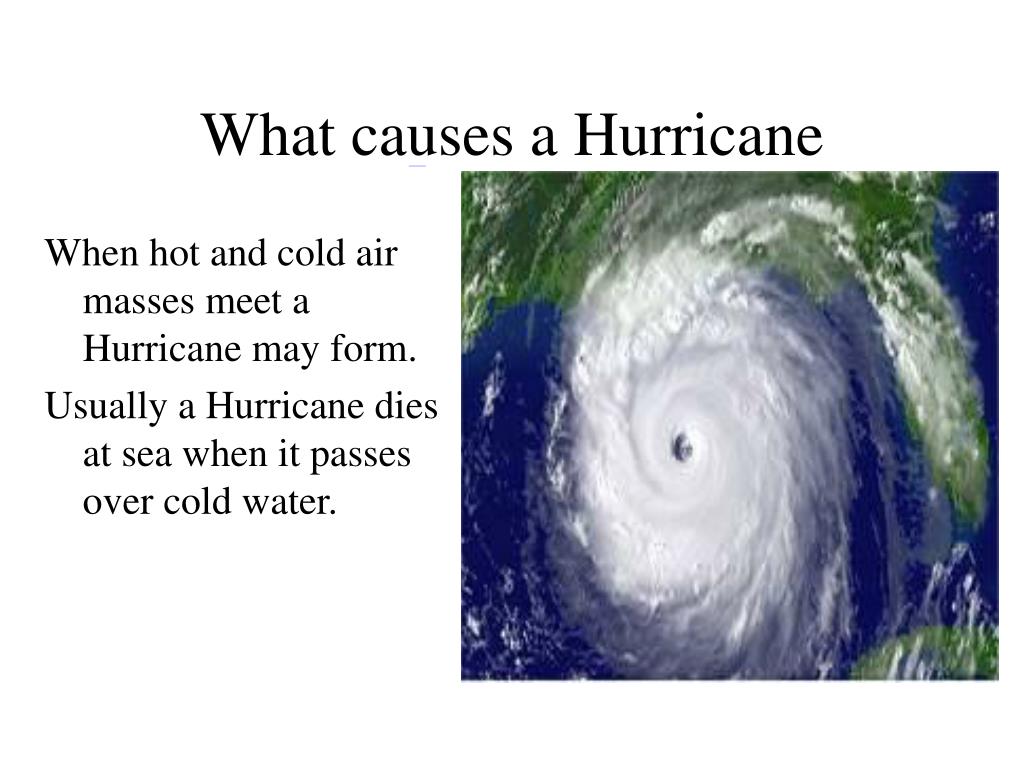 What causes a Hurricane

When hot and cold air masses meet a Hurricane may form.

Usually a Hurricane dies at sea when it passes over cold water.